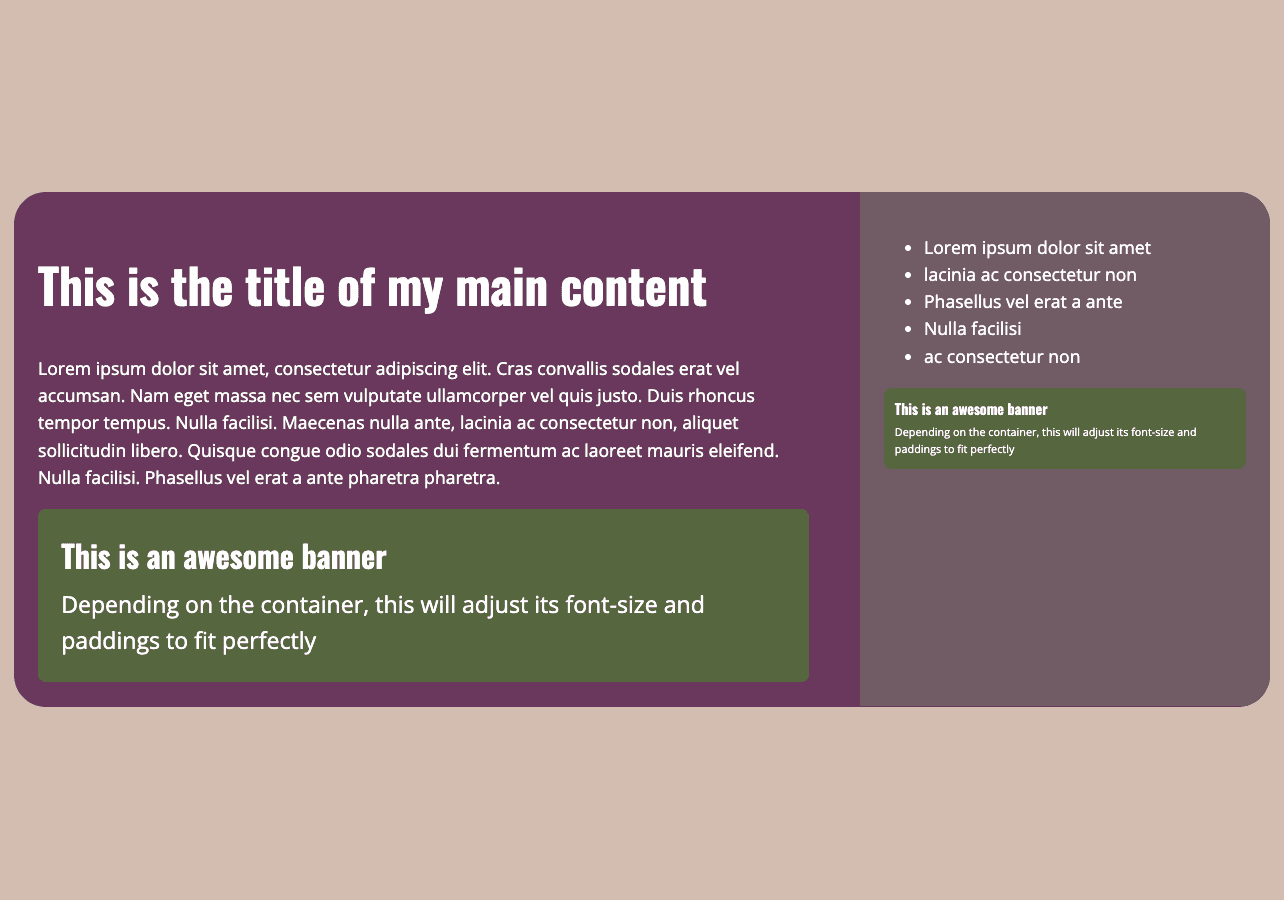 This is the title of my main content

Lorem ipsum dolor sit amet, consectetur adipiscing elit. Cras convallis sodales erat vel accumsan. Nam eget massa nec sem vulputate ullamcorper vel quis justo. Duis rhoncus tempor tempus. Nulla facilisi. Maecenas nulla ante, lacinia ac consectetur non, aliquet sollicitudin libero. Quisque congue odio sodales dui fermentum ac laoreet mauris eleifend. Nulla facilisi. Phasellus vel erat a ante pharetra pharetra.

This is an awesome banner

Depending on the container, this will adjust its font-size and paddings to fit perfectly

- Lorem ipsum dolor sit amet
- lacinia ac consectetur non
- Phasellus vel erat a ante
- Nulla facilisi
- ac consectetur non

This is an awesome banner

Depending on the container, this will adjust its font-size and paddings to fit perfectly